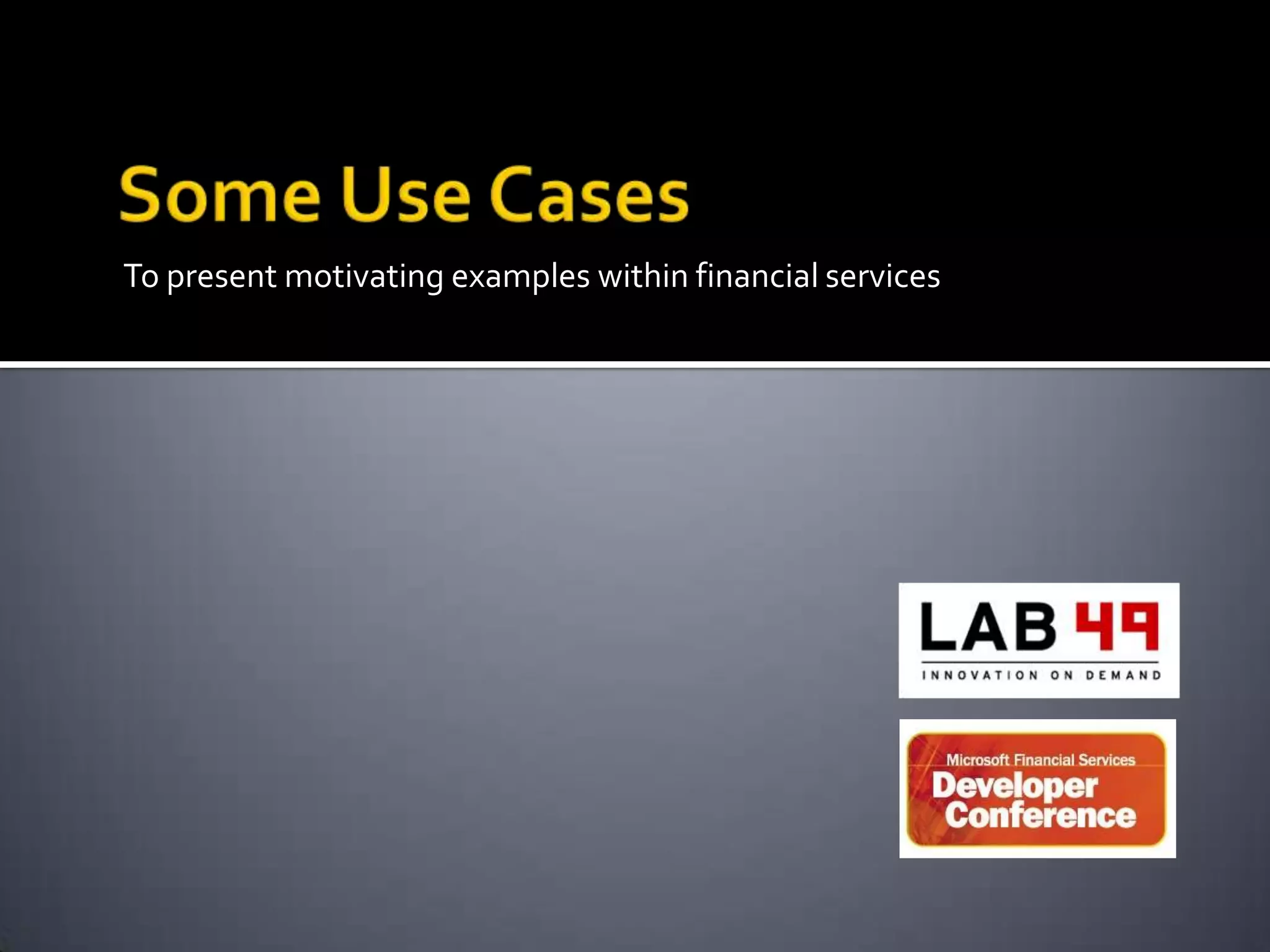 Some Use Cases

To present motivating examples within financial services

LAB 49
INNOVATION ON DEMAND

Microsoft Financial Services
Developer Conference